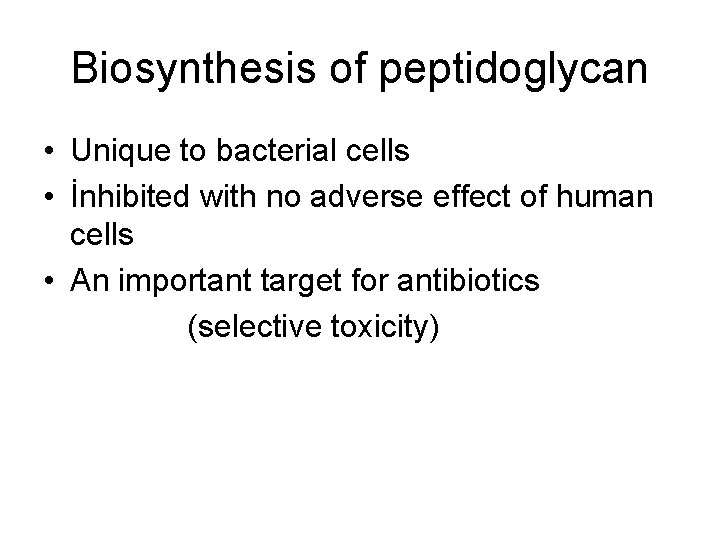 Biosynthesis of peptidoglycan

• Unique to bacterial cells
• İnhibited with no adverse effect of human cells
• An important target for antibiotics
(selective toxicity)